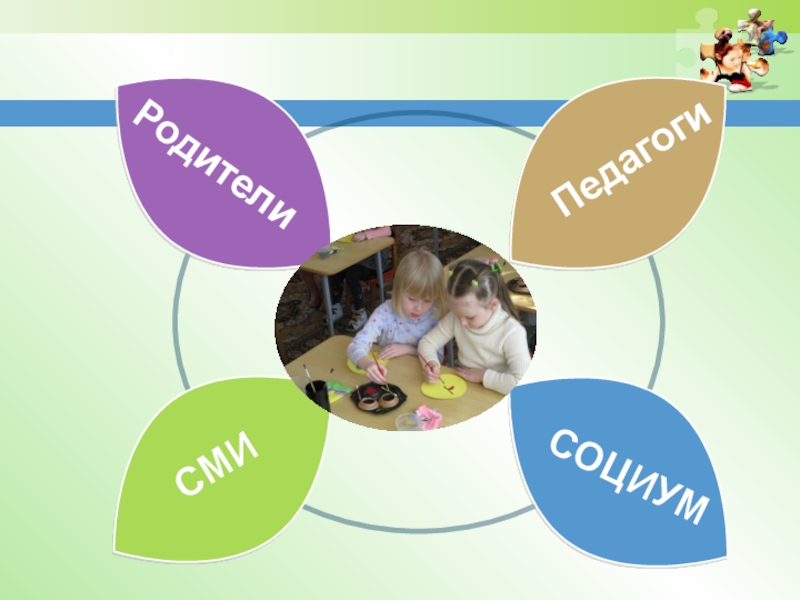 Родители

Педагоги

СМИ

СОЦИУМ